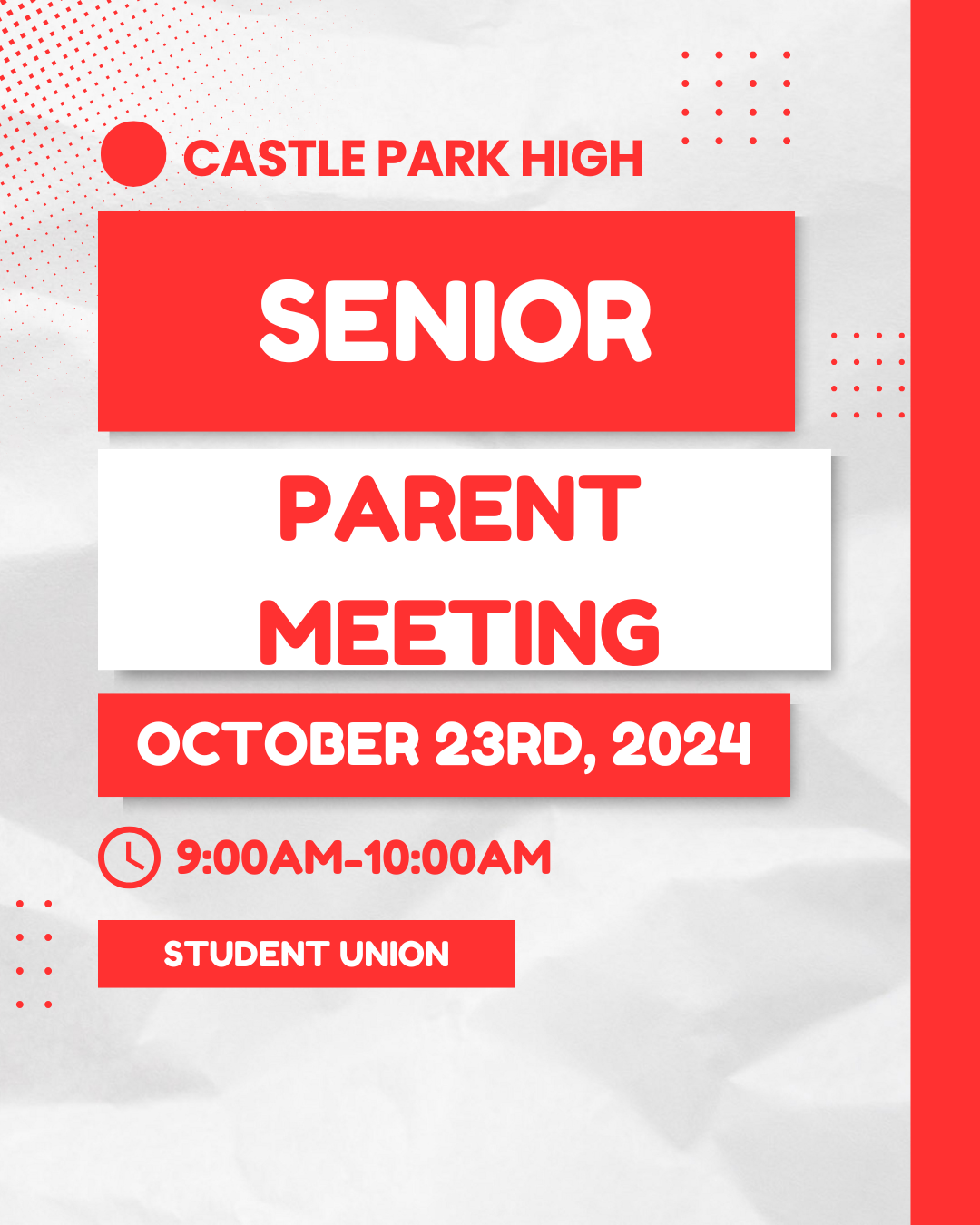 CASTLE PARK HIGH

SENIOR

PARENT MEETING

OCTOBER 23RD, 2024

9:00AM-10:00AM

STUDENT UNION